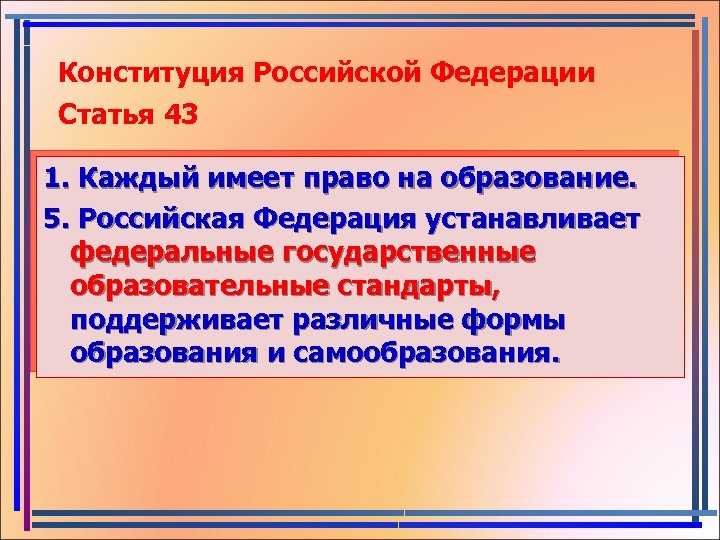 Конституция Российской Федерации

Статья 43

1. Каждый имеет право на образование.

5. Российская Федерация устанавливает федеральные государственные образовательные стандарты, поддерживает различные формы образования и самообразования.